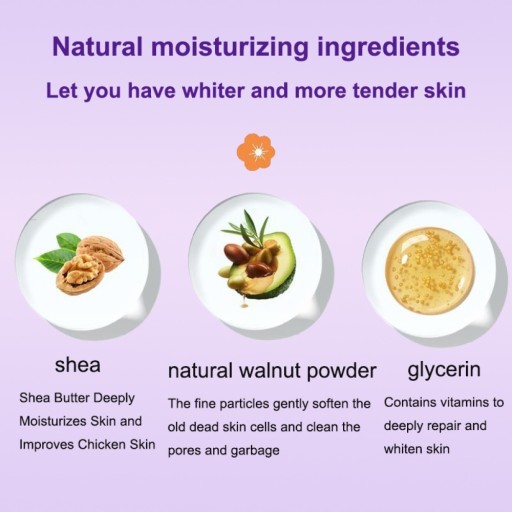 Natural moisturizing ingredients

Let you have whiter and more tender skin

shea

Shea Butter Deeply Moisturizes Skin and Improves Chicken Skin

natural walnut powder

The fine particles gently soften the old dead skin cells and clean the pores and garbage

glycerin

Contains vitamins to deeply repair and whiten skin